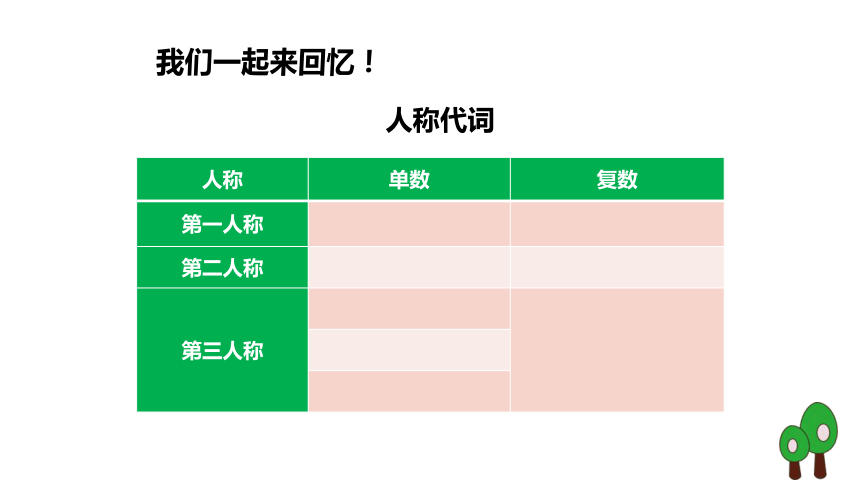 我们一起来回忆！

人称代词

| 人称 | 单数 | 复数 |
|---|---|---|
| 第一人称 | | |
| 第二人称 | | |
| 第三人称 | | |
| | | |
| | | |